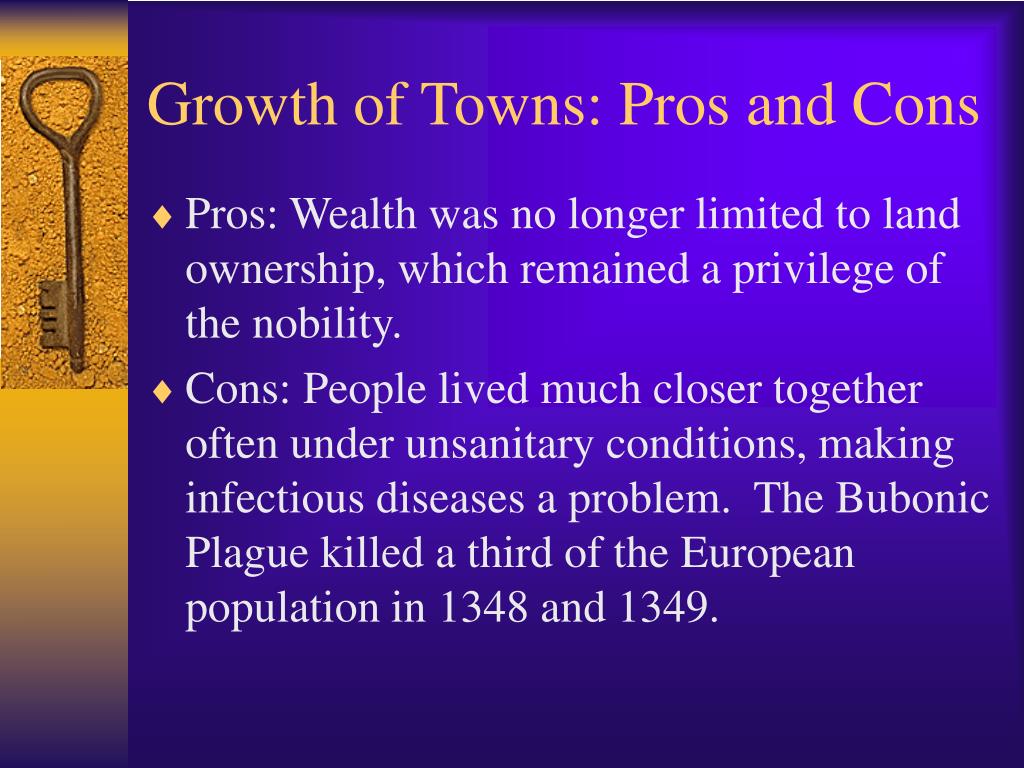 Growth of Towns: Pros and Cons

♦ Pros: Wealth was no longer limited to land ownership, which remained a privilege of the nobility.

♦ Cons: People lived much closer together often under unsanitary conditions, making infectious diseases a problem.  The Bubonic Plague killed a third of the European population in 1348 and 1349.